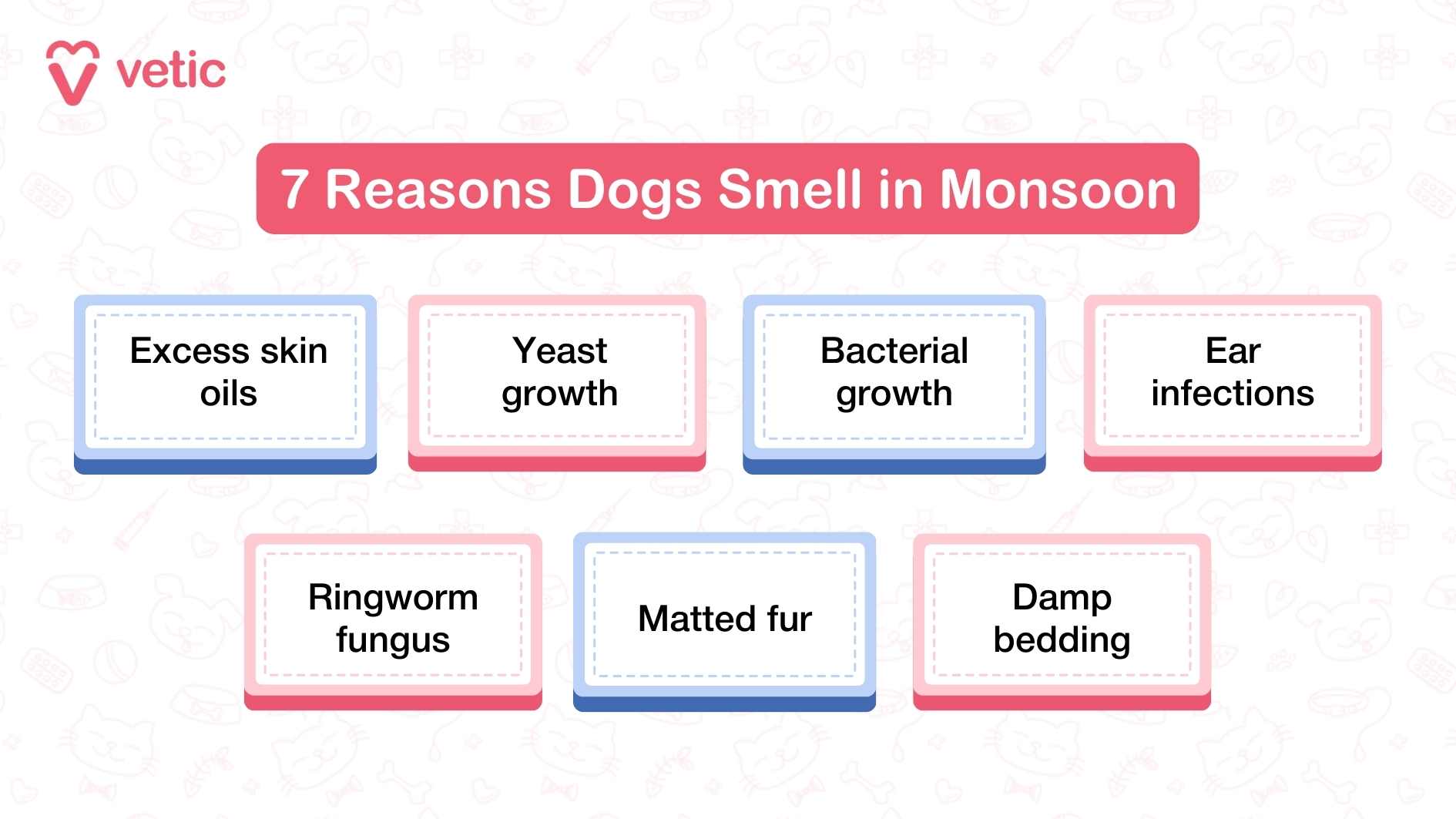 vetic

7 Reasons Dogs Smell in Monsoon

Excess skin oils

Yeast growth

Bacterial growth

Ear infections

Ringworm fungus

Matted fur

Damp bedding